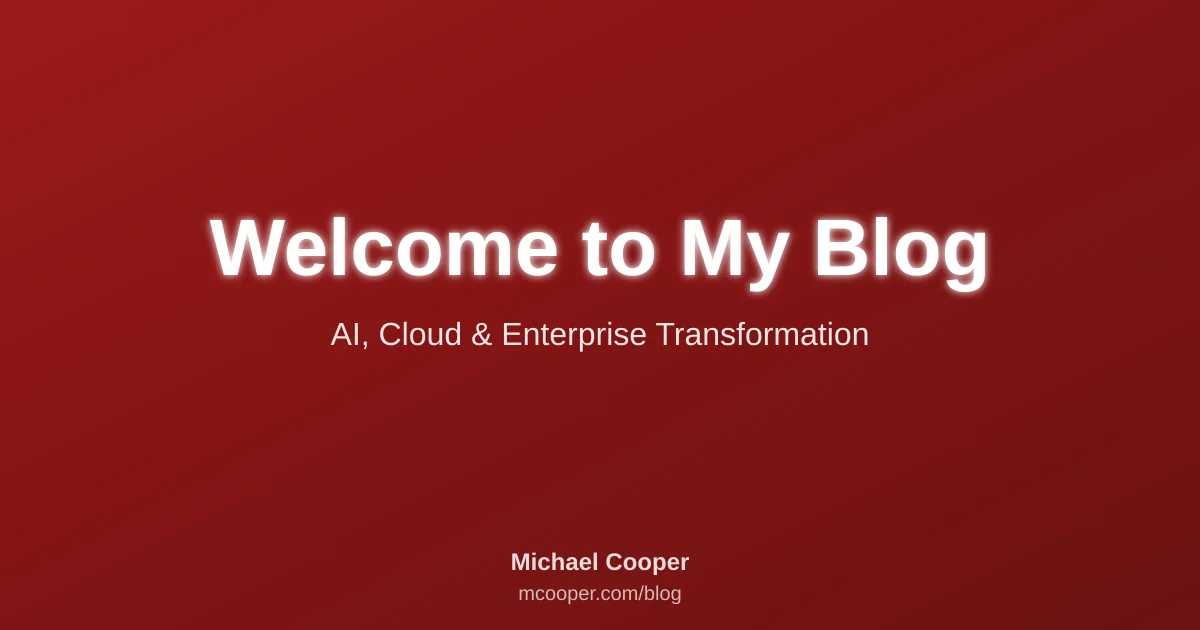 Welcome to My Blog

AI, Cloud & Enterprise Transformation

Michael Cooper

mcooper.com/blog